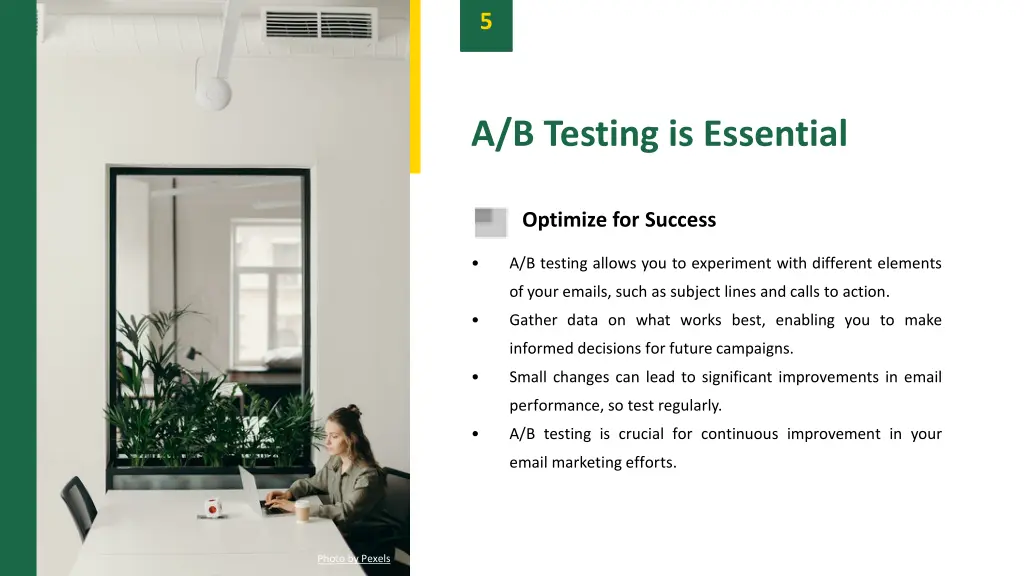 5

A/B Testing is Essential

Optimize for Success

• A/B testing allows you to experiment with different elements of your emails, such as subject lines and calls to action.
• Gather data on what works best, enabling you to make informed decisions for future campaigns.
• Small changes can lead to significant improvements in email performance, so test regularly.
• A/B testing is crucial for continuous improvement in your email marketing efforts.

Photo by Pexels